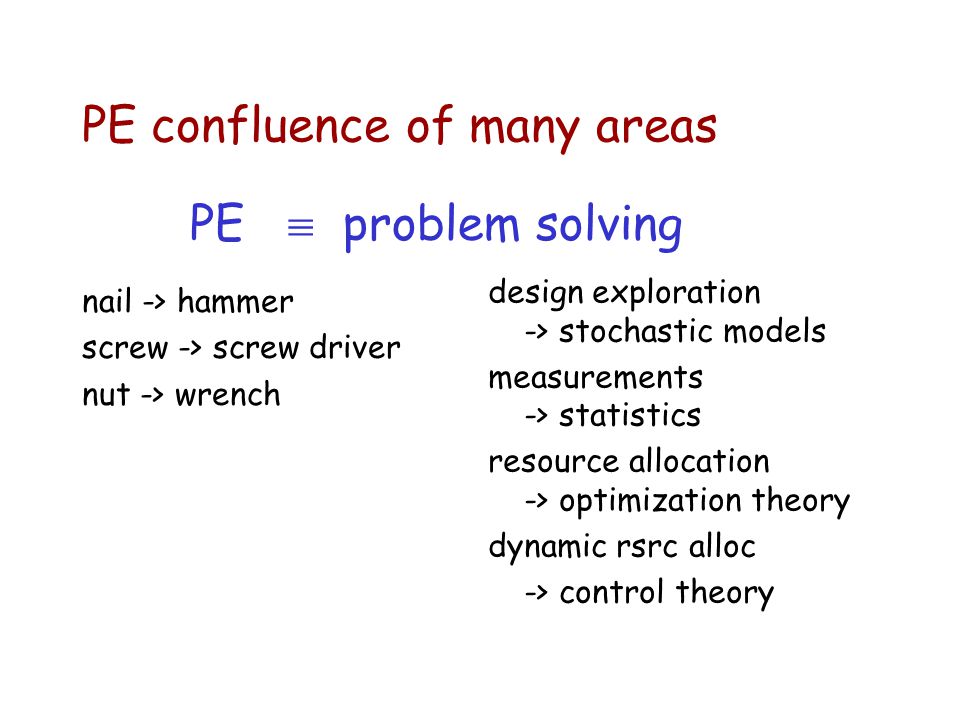 PE confluence of many areas

PE $\equiv$ problem solving

nail -> hammer
screw -> screw driver
nut -> wrench

design exploration
-> stochastic models
measurements
-> statistics
resource allocation
-> optimization theory
dynamic rsrc alloc
-> control theory